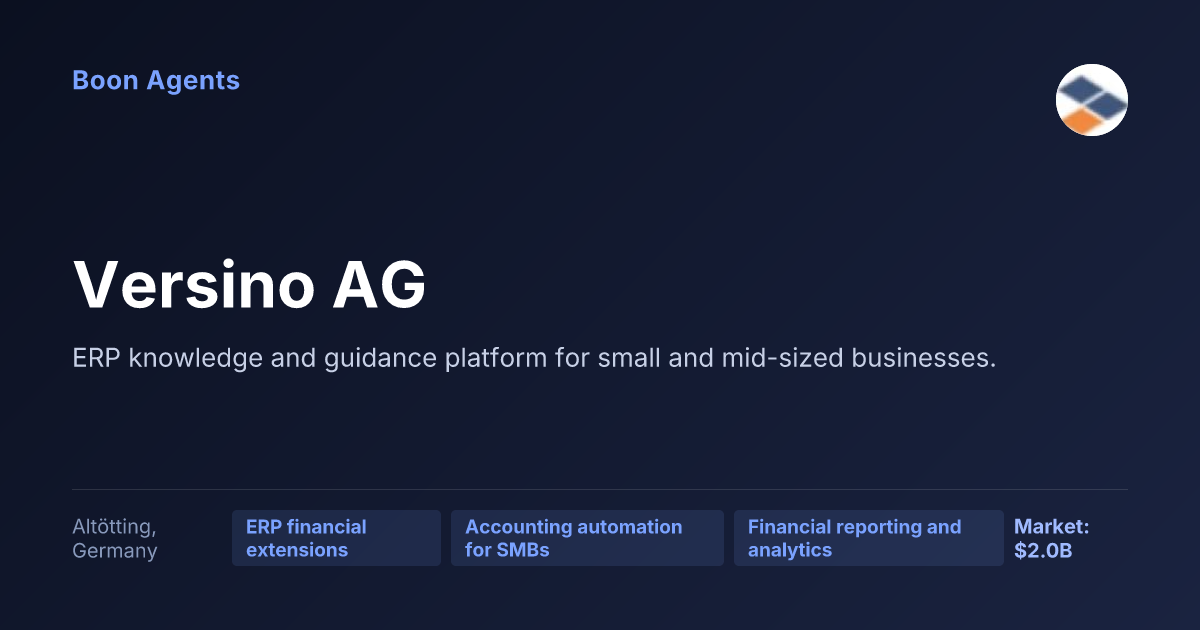 Boon Agents

Versino AG

ERP knowledge and guidance platform for small and mid-sized businesses.

Altötting, Germany

ERP financial extensions

Accounting automation for SMBs

Financial reporting and analytics

Market: $2.0B